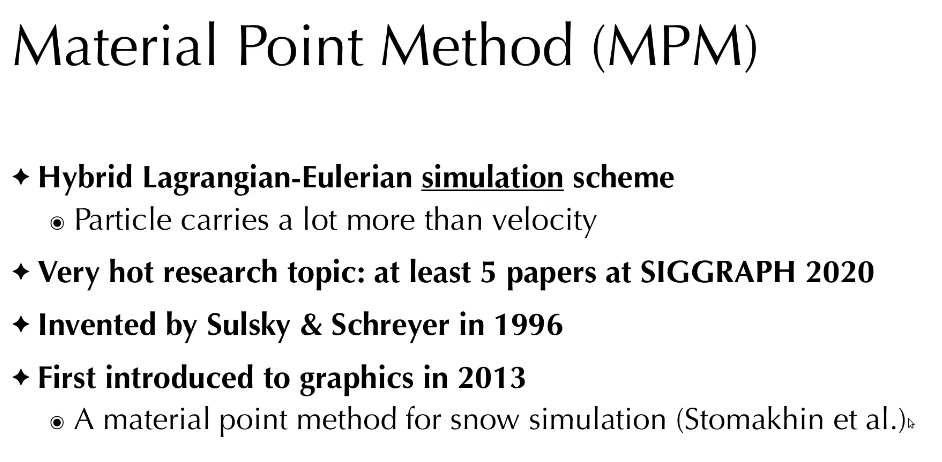 Material Point Method (MPM)

✦ Hybrid Lagrangian-Eulerian simulation scheme
◉ Particle carries a lot more than velocity

✦ Very hot research topic: at least 5 papers at SIGGRAPH 2020

✦ Invented by Sulsky & Schreyer in 1996

✦ First introduced to graphics in 2013
◉ A material point method for snow simulation (Stomakhin et al.)